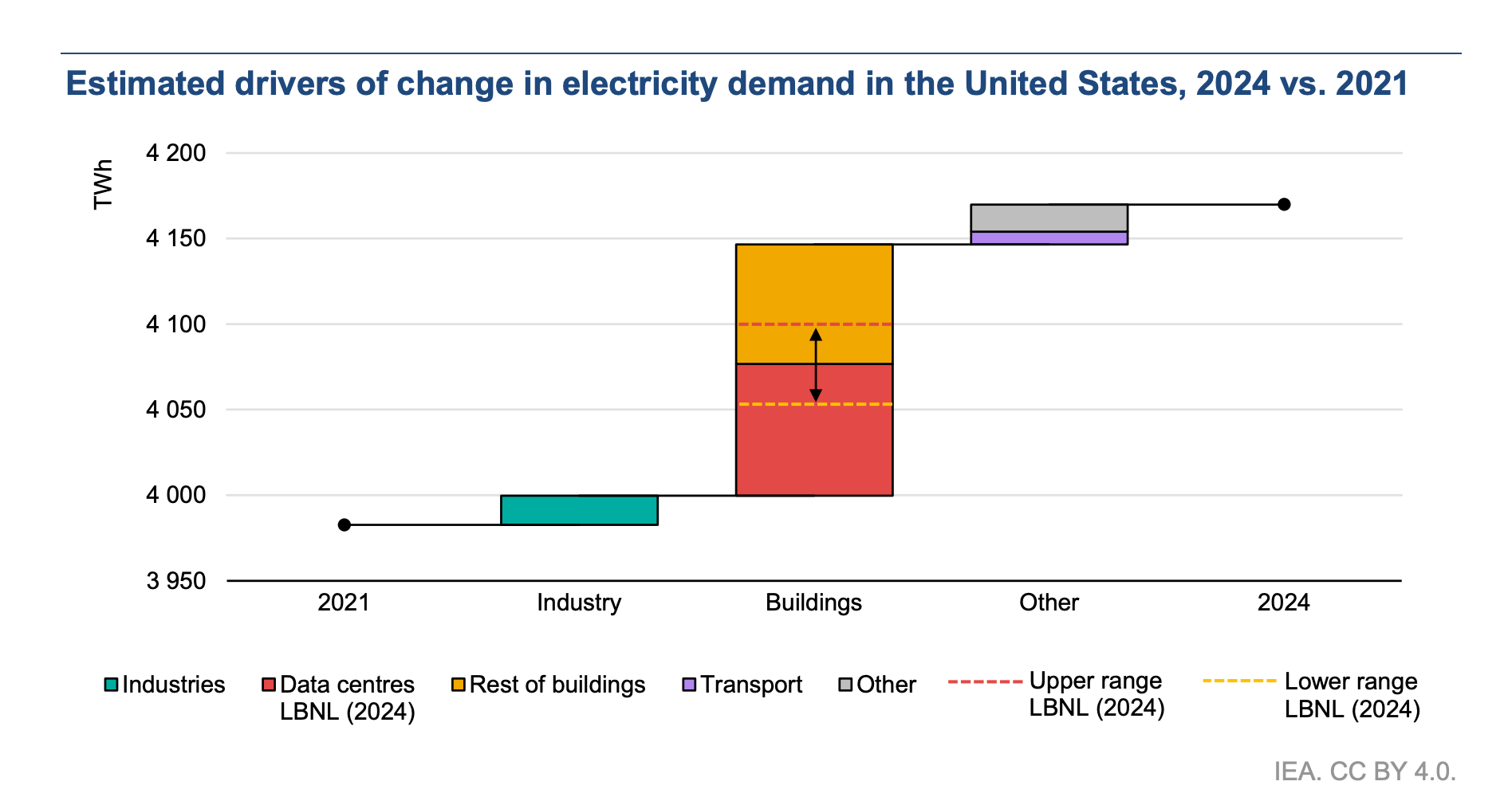 Estimated drivers of change in electricity demand in the United States, 2024 vs. 2021

TWh

4 200
4 150
4 100
4 050
4 000
3 950

2021
Industry
Buildings
Other
2024

Industries
Data centres LBNL (2024)
Rest of buildings
Transport
Other
Upper range LBNL (2024)
Lower range LBNL (2024)

IEA. CC BY 4.0.